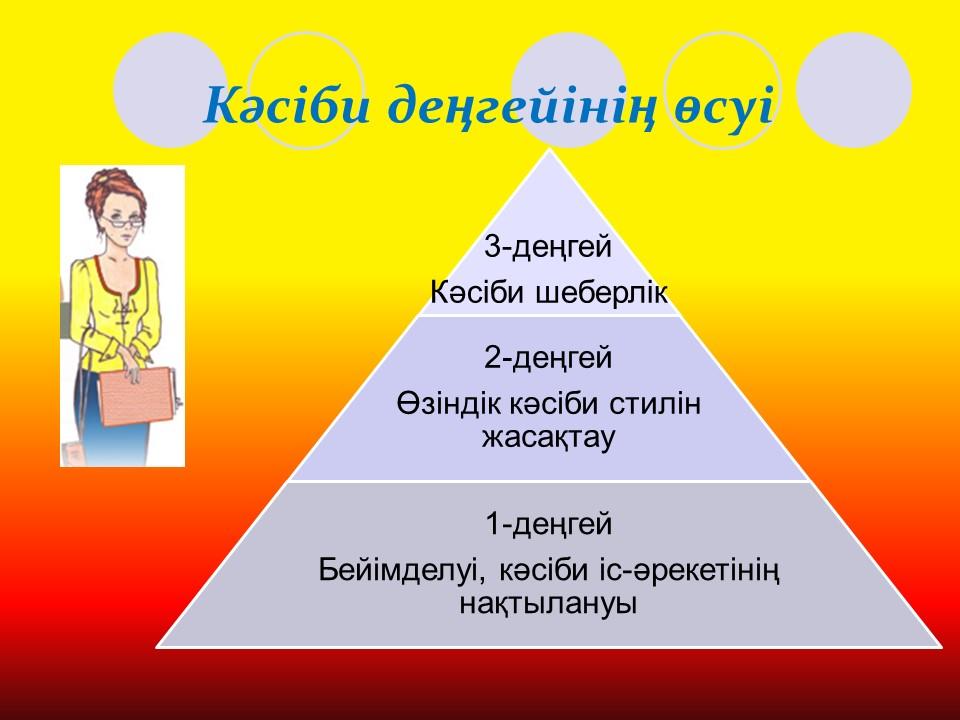 Кәсіби деңгейінің өсуі

3-деңгей
Кәсіби шеберлік

2-деңгей
Өзіндік кәсіби стилін жасақтау

1-деңгей
Бейімделуі, кәсіби іс-әрекетінің нақтылануы